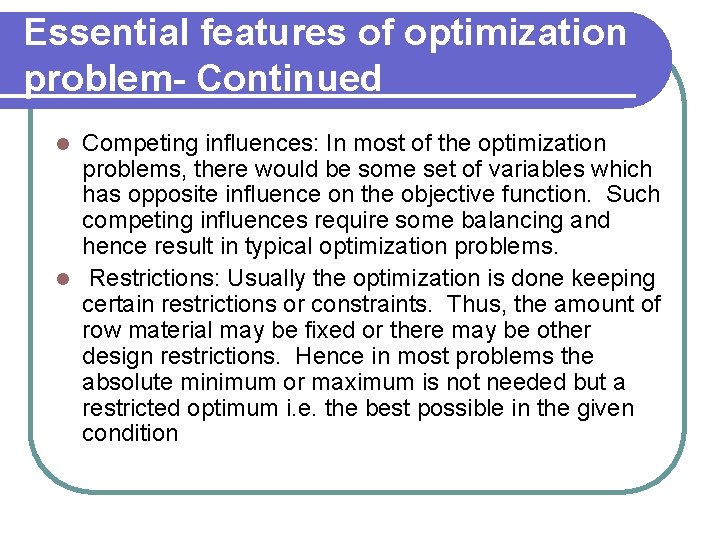 Essential features of optimization problem- Continued

- Competing influences: In most of the optimization problems, there would be some set of variables which has opposite influence on the objective function. Such competing influences require some balancing and hence result in typical optimization problems.
- Restrictions: Usually the optimization is done keeping certain restrictions or constraints. Thus, the amount of row material may be fixed or there may be other design restrictions. Hence in most problems the absolute minimum or maximum is not needed but a restricted optimum i.e. the best possible in the given condition